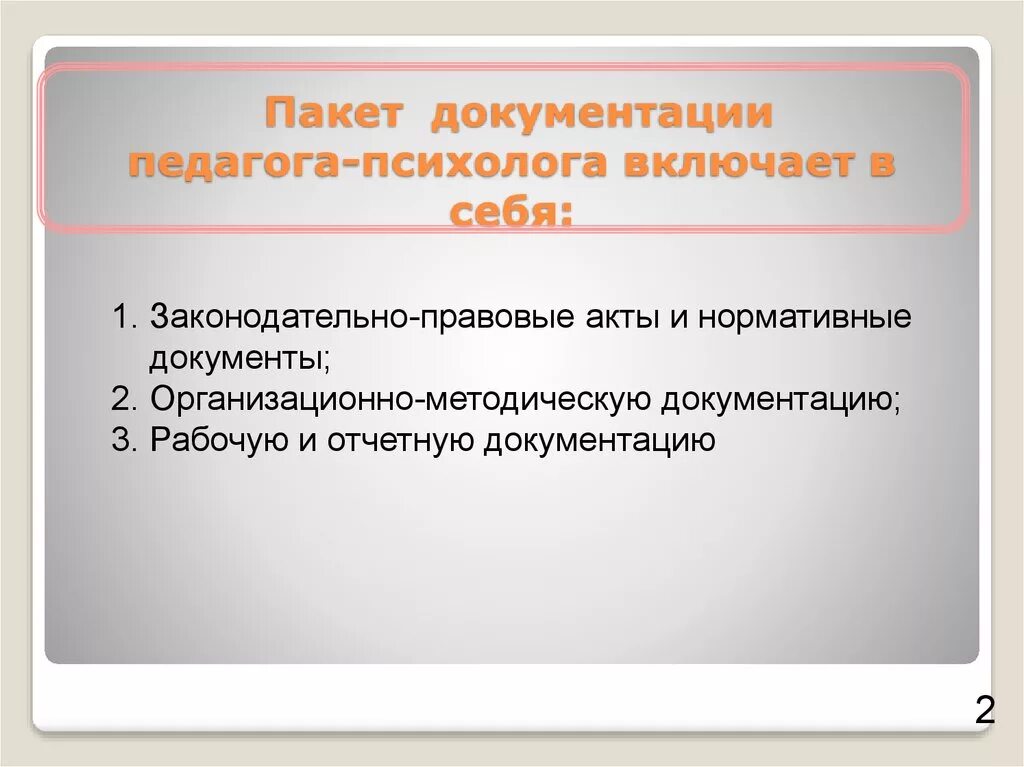 Пакет документации педагога-психолога включает в себя:

1. Законодательно-правовые акты и нормативные документы;
2. Организационно-методическую документацию;
3. Рабочую и отчетную документацию

2